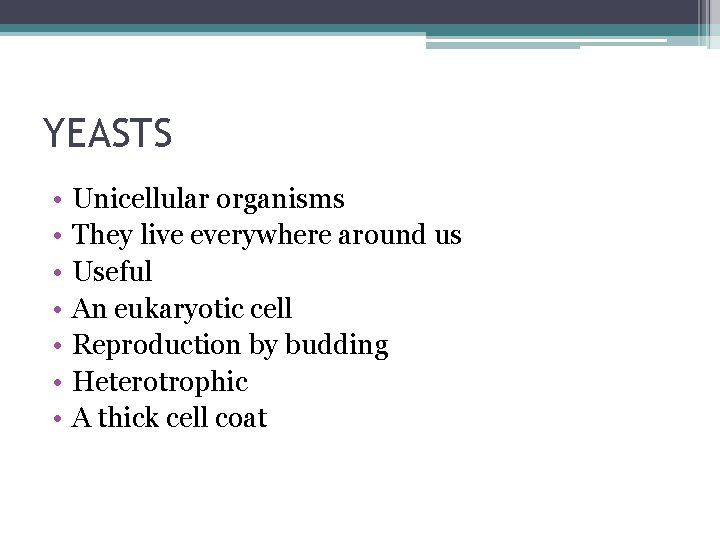 YEASTS

• Unicellular organisms
• They live everywhere around us
• Useful
• An eukaryotic cell
• Reproduction by budding
• Heterotrophic
• A thick cell coat